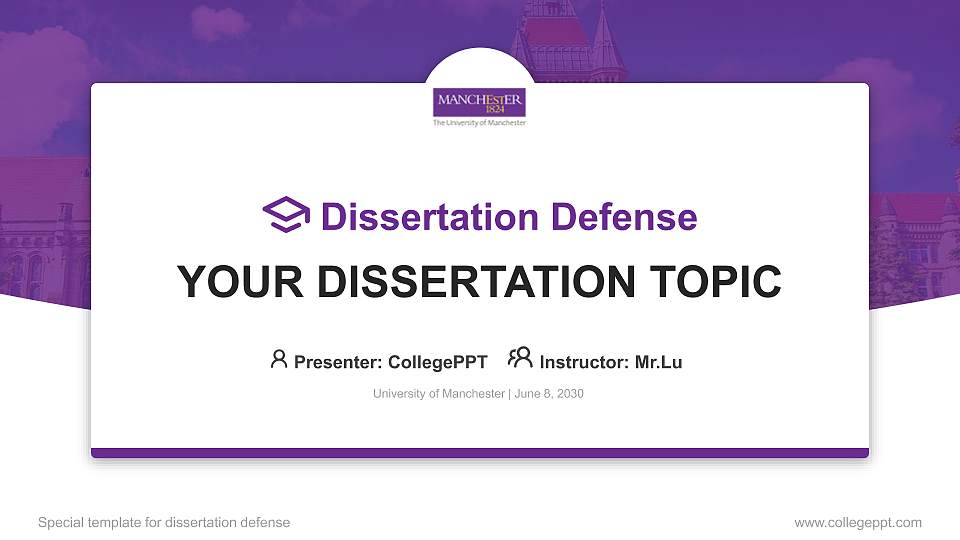 MANCHESTER
1824
The University of Manchester

Dissertation Defense

YOUR DISSERTATION TOPIC

Presenter: CollegePPT Instructor: Mr.Lu

University of Manchester | June 8, 2030

Special template for dissertation defense

www.collegeppt.com